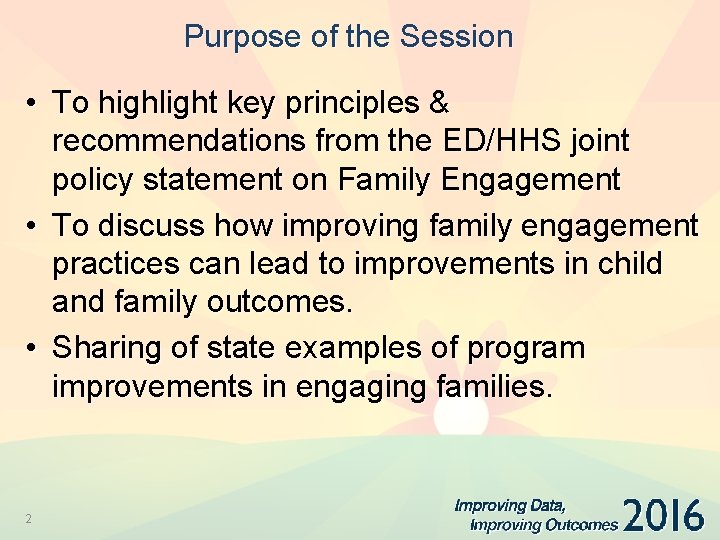 Purpose of the Session

• To highlight key principles & recommendations from the ED/HHS joint policy statement on Family Engagement
• To discuss how improving family engagement practices can lead to improvements in child and family outcomes.
• Sharing of state examples of program improvements in engaging families.

2

Improving Data, Improving Outcomes 2016